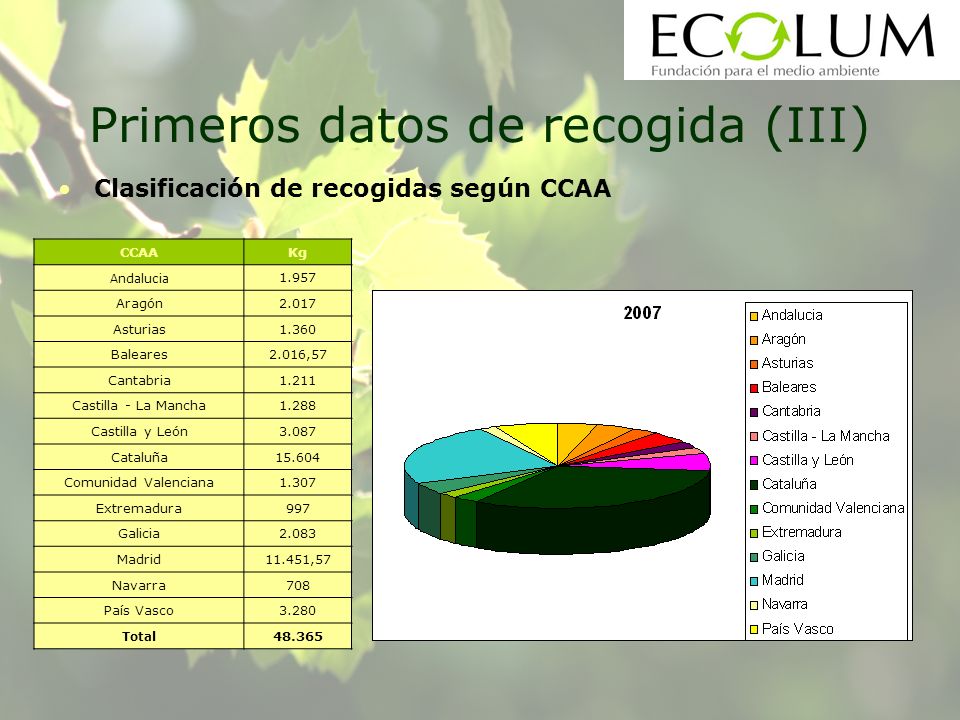 ECOLUM
Fundación para el medio ambiente

Primeros datos de recogida (III)

• Clasificación de recogidas según CCAA

| CCAA | Kg |
|---|---|
| Andalucia | 1.957 |
| Aragón | 2.017 |
| Asturias | 1.360 |
| Baleares | 2.016,57 |
| Cantabria | 1.211 |
| Castilla - La Mancha | 1.288 |
| Castilla y León | 3.087 |
| Cataluña | 15.604 |
| Comunidad Valenciana | 1.307 |
| Extremadura | 997 |
| Galicia | 2.083 |
| Madrid | 11.451,57 |
| Navarra | 708 |
| País Vasco | 3.280 |
| Total | 48.365 |

2007

Andalucia
Aragón
Asturias
Baleares
Cantabria
Castilla - La Mancha
Castilla y León
Cataluña
Comunidad Valenciana
Extremadura
Galicia
Madrid
Navarra
País Vasco